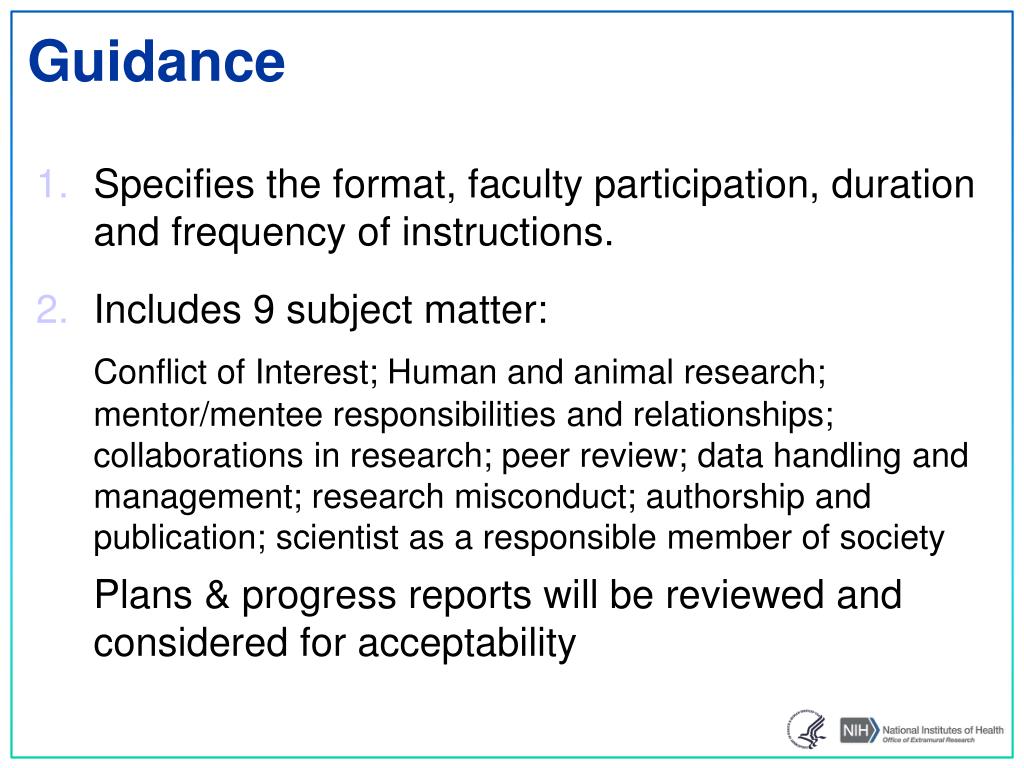 Guidance

1. Specifies the format, faculty participation, duration and frequency of instructions.

2. Includes 9 subject matter:

Conflict of Interest; Human and animal research; mentor/mentee responsibilities and relationships; collaborations in research; peer review; data handling and management; research misconduct; authorship and publication; scientist as a responsible member of society

Plans & progress reports will be reviewed and considered for acceptability

NIH National Institutes of Health
Office of Extramural Research